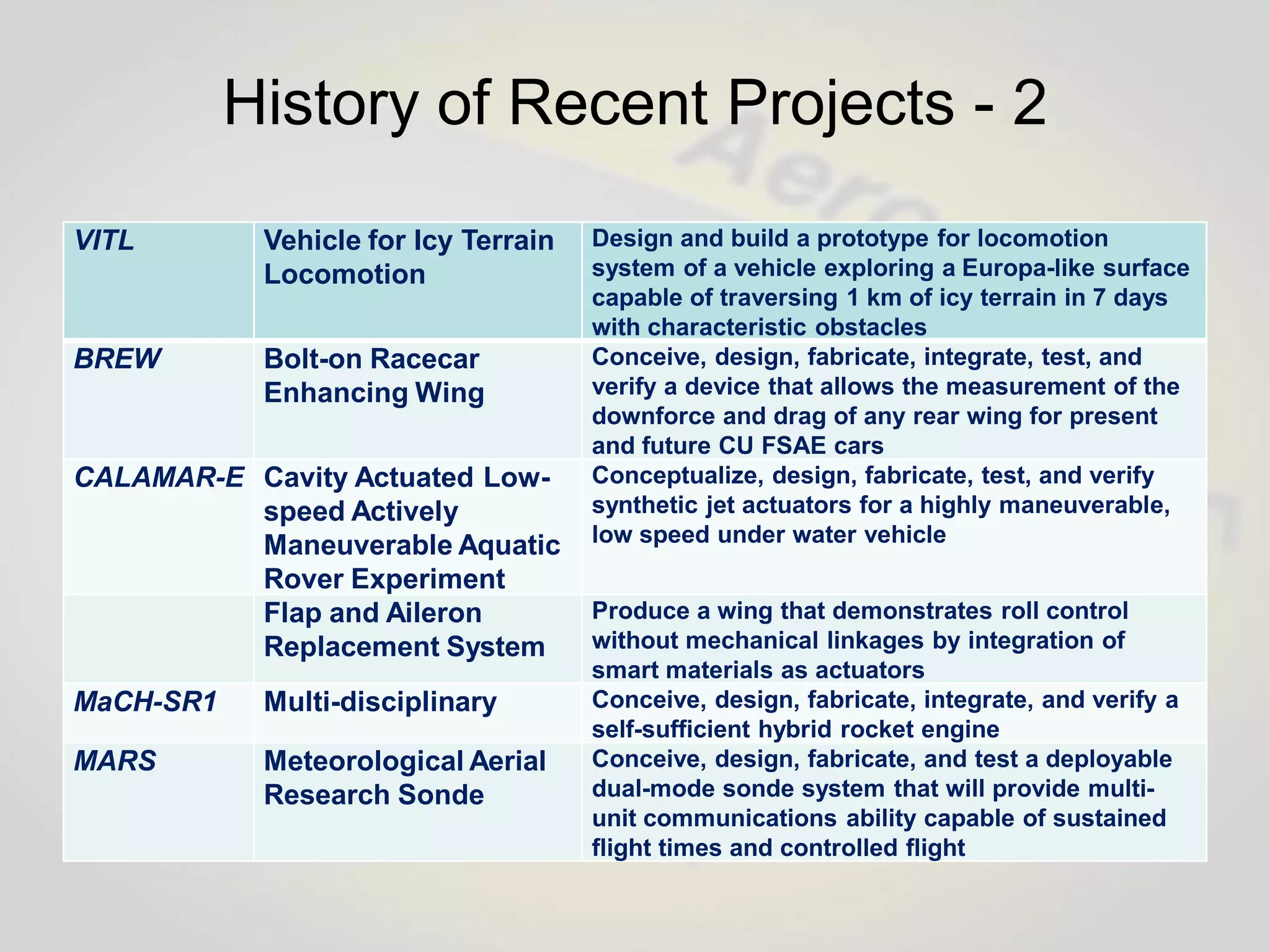 History of Recent Projects - 2

| VITL | Vehicle for Icy Terrain Locomotion | Design and build a prototype for locomotion system of a vehicle exploring a Europa-like surface capable of traversing 1 km of icy terrain in 7 days with characteristic obstacles |
|---|---|---|
| BREW | Bolt-on Racecar Enhancing Wing | Conceive, design, fabricate, integrate, test, and verify a device that allows the measurement of the downforce and drag of any rear wing for present and future CU FSAE cars |
| CALAMAR-E | Cavity Actuated Low-speed Actively Maneuverable Aquatic Rover Experiment | Conceptualize, design, fabricate, test, and verify synthetic jet actuators for a highly maneuverable, low speed under water vehicle |
| | Flap and Aileron Replacement System | Produce a wing that demonstrates roll control without mechanical linkages by integration of smart materials as actuators |
| MaCH-SR1 | Multi-disciplinary | Conceive, design, fabricate, integrate, and verify a self-sufficient hybrid rocket engine |
| MARS | Meteorological Aerial Research Sonde | Conceive, design, fabricate, and test a deployable dual-mode sonde system that will provide multi-unit communications ability capable of sustained flight times and controlled flight |